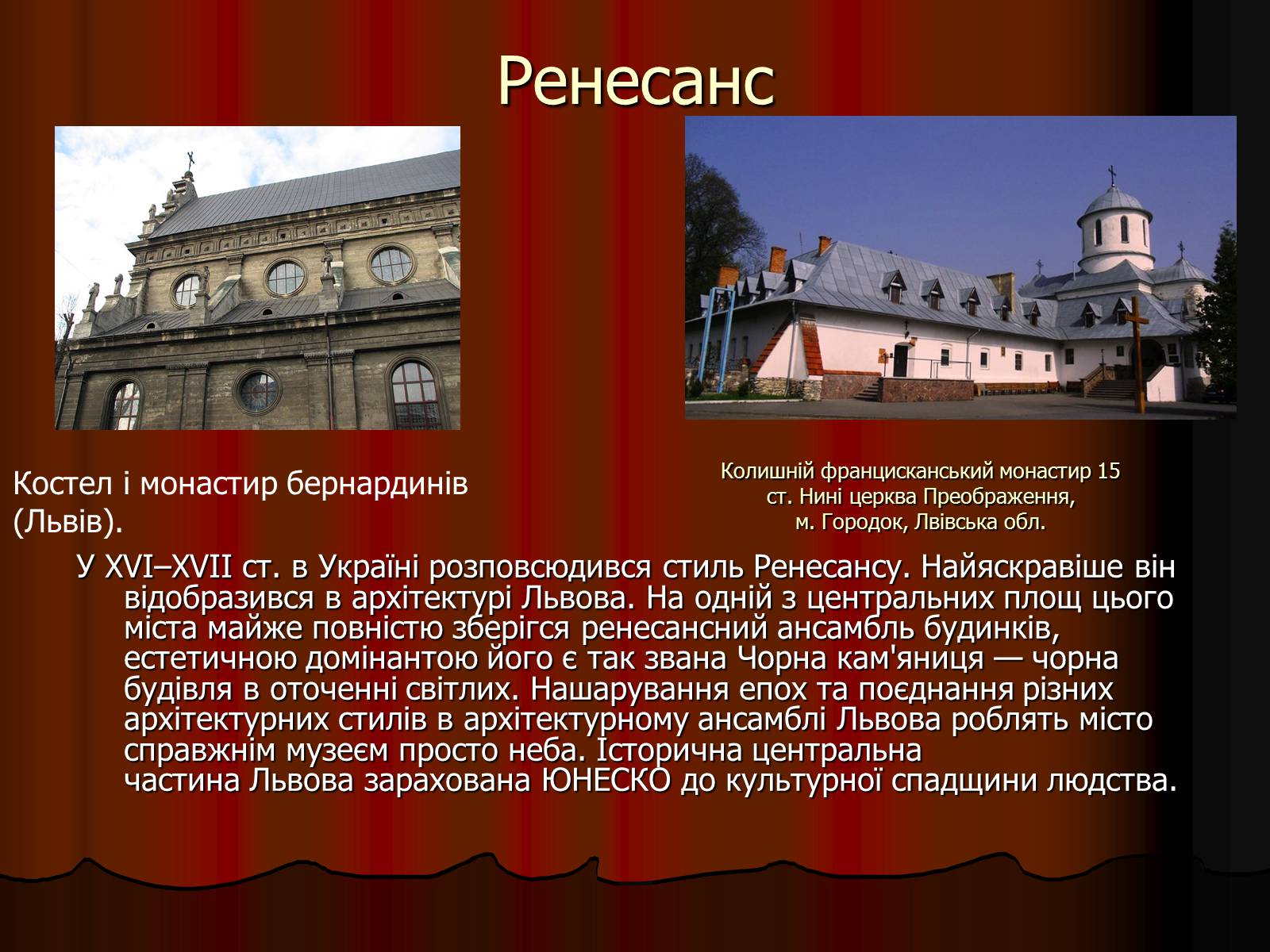 Ренесанс

Костел і монастир бернардинів (Львів).

Колишній францисканський монастир 15 ст. Нині церква Преображення, м. Городок, Лвівська обл.

У XVI–XVII ст. в Україні розповсюдився стиль Ренесансу. Найяскравіше він відобразився в архітектурі Львова. На одній з центральних площ цього міста майже повністю зберігся ренесансний ансамбль будинків, естетичною домінантою його є так звана Чорна кам'яниця — чорна будівля в оточенні світлих. Нашарування епох та поєднання різних архітектурних стилів в архітектурному ансамблі Львова роблять місто справжнім музеєм просто неба. Історична центральна частина Львова зарахована ЮНЕСКО до культурної спадщини людства.